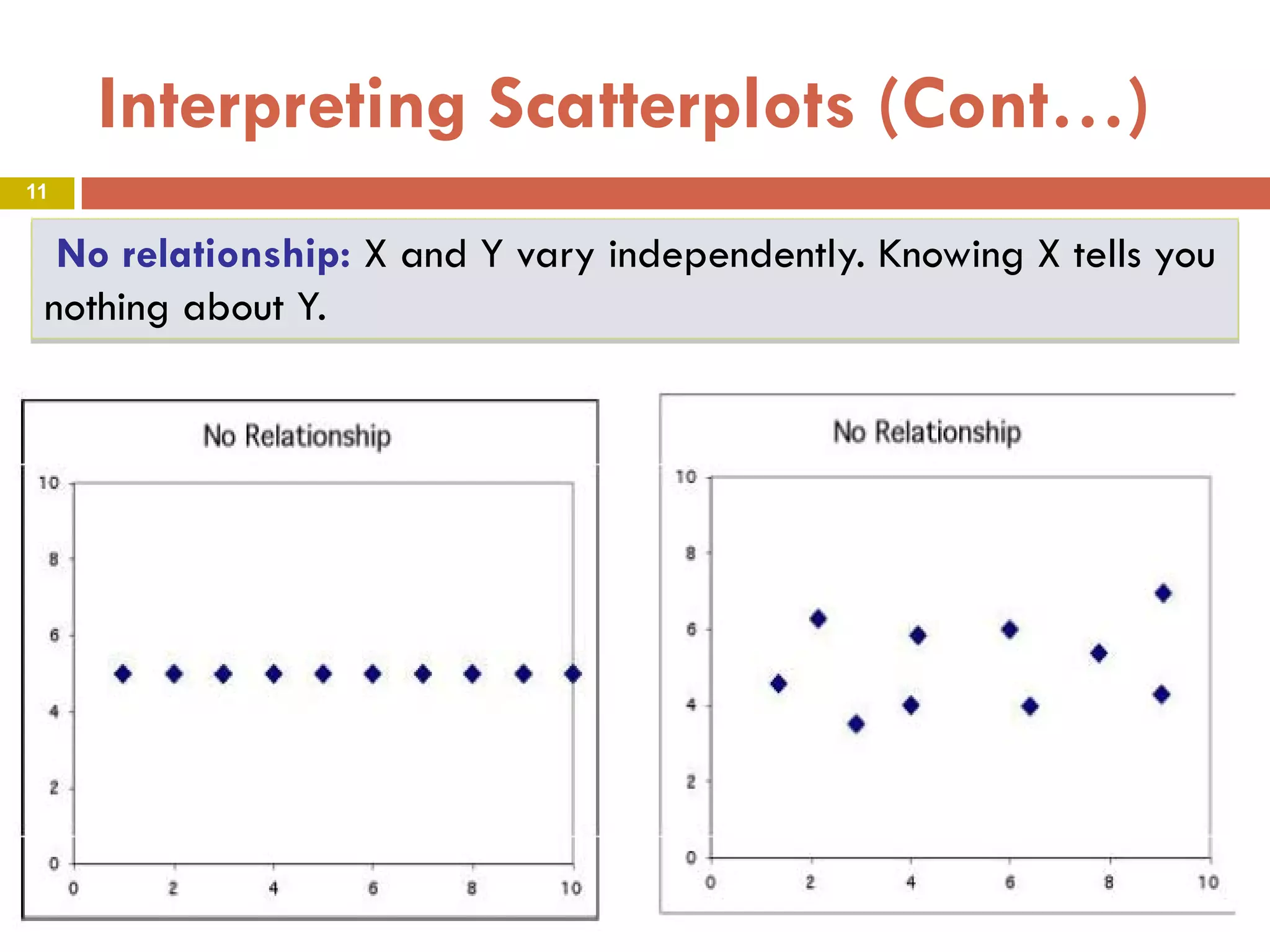 Interpreting Scatterplots (Cont…)

11

No relationship: X and Y vary independently. Knowing X tells you nothing about Y.

No Relationship

10
8
6
4
2
0

0 2 4 6 8 10

No Relationship

10
8
6
4
2
0

0 2 4 6 8 10